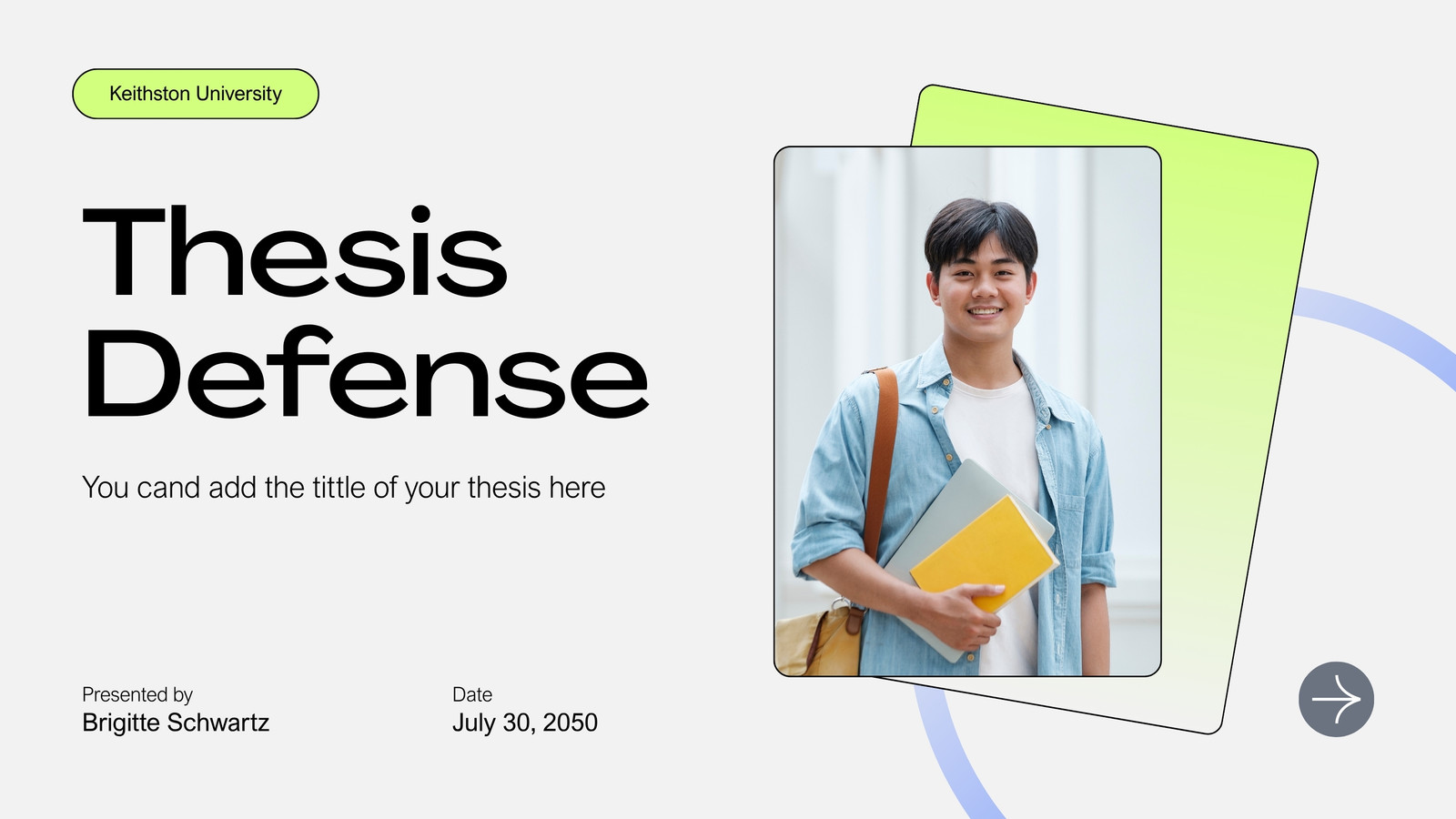 Keithston University

Thesis Defense

You cand add the tittle of your thesis here

Presented by
Brigitte Schwartz

Date
July 30, 2050